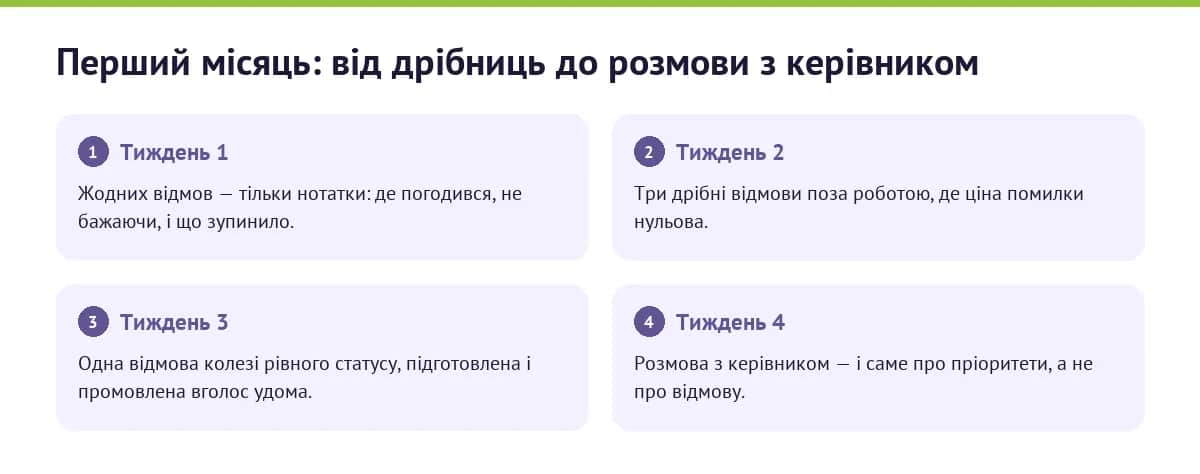 Перший місяць: від дрібниць до розмови з керівником

1 Тиждень 1

Жодних відмов — тільки нотатки: де погодився, не бажаючи, і що зупинило.

2 Тиждень 2

Три дрібні відмови поза роботою, де ціна помилки нульова.

3 Тиждень 3

Одна відмова колезі рівного статусу, підготовлена і промовлена вголос удома.

4 Тиждень 4

Розмова з керівником — і саме про пріоритети, а не про відмову.